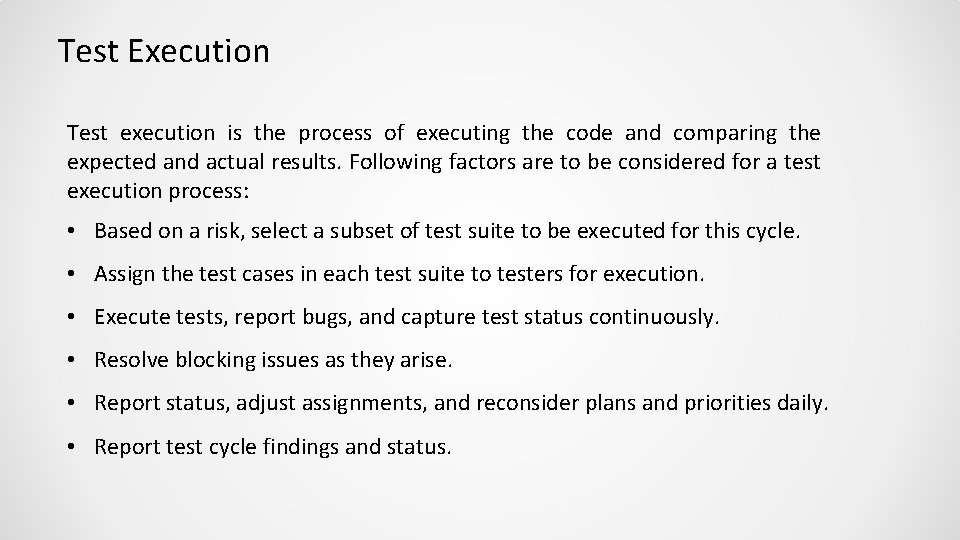 Test Execution

Test execution is the process of executing the code and comparing the expected and actual results. Following factors are to be considered for a test execution process:

• Based on a risk, select a subset of test suite to be executed for this cycle.

• Assign the test cases in each test suite to testers for execution.

• Execute tests, report bugs, and capture test status continuously.

• Resolve blocking issues as they arise.

• Report status, adjust assignments, and reconsider plans and priorities daily.

• Report test cycle findings and status.